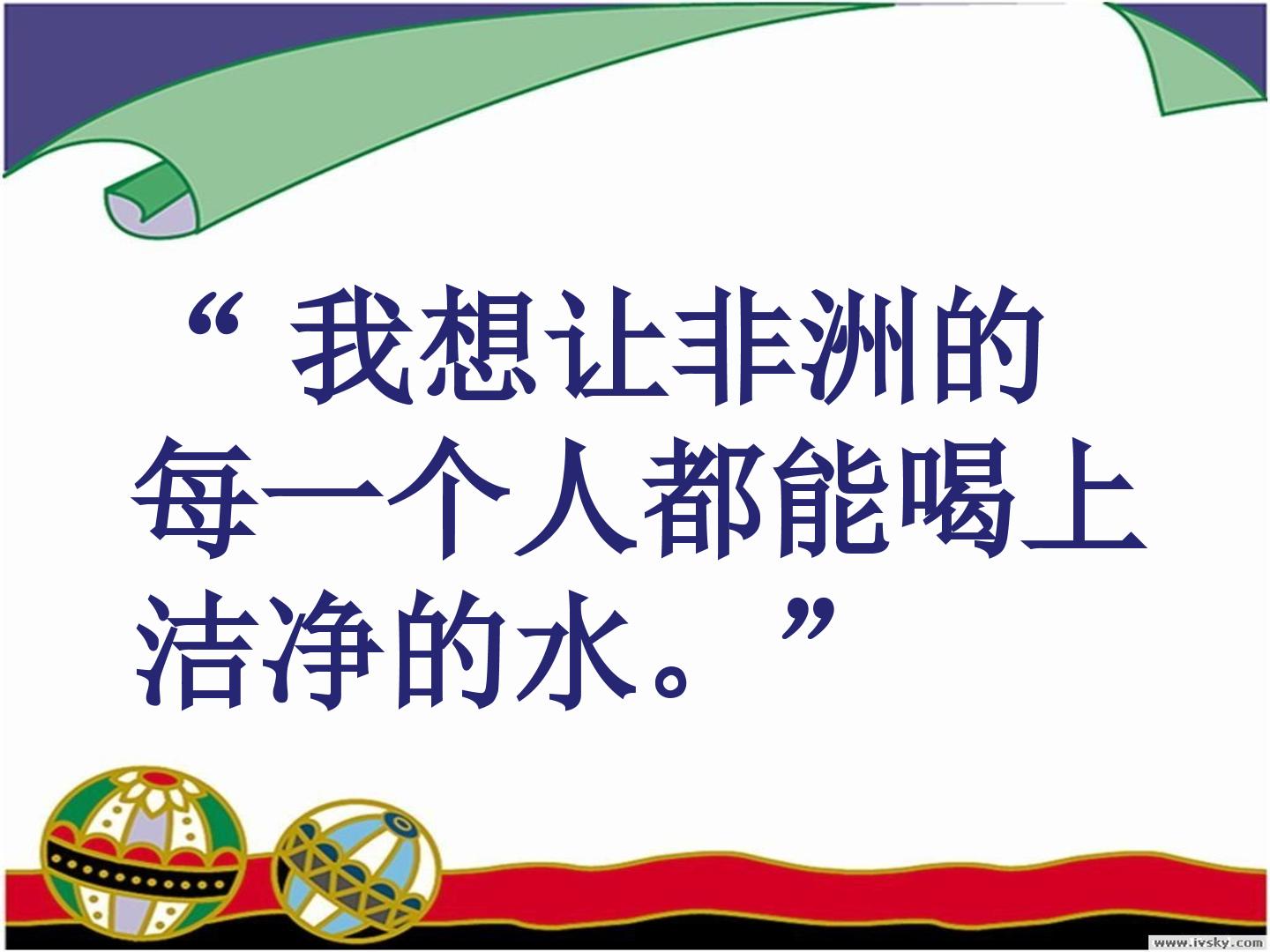 “我想让非洲的每一个人都能喝上洁净的水。”

www.ivsky.com